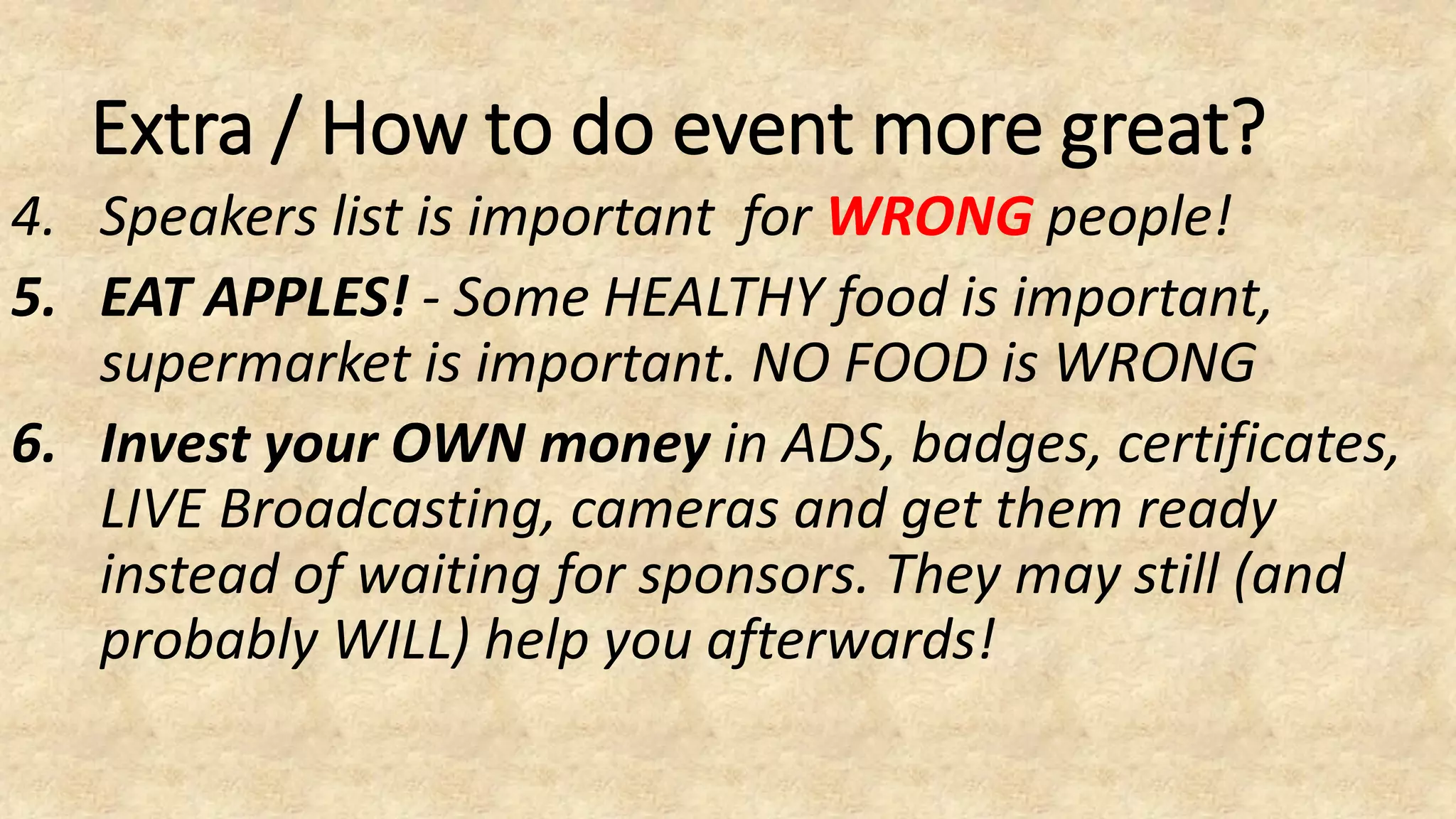 Extra / How to do event more great?

4. Speakers list is important for WRONG people!

5. EAT APPLES! - Some HEALTHY food is important, supermarket is important. NO FOOD is WRONG

6. Invest your OWN money in ADS, badges, certificates, LIVE Broadcasting, cameras and get them ready instead of waiting for sponsors. They may still (and probably WILL) help you afterwards!